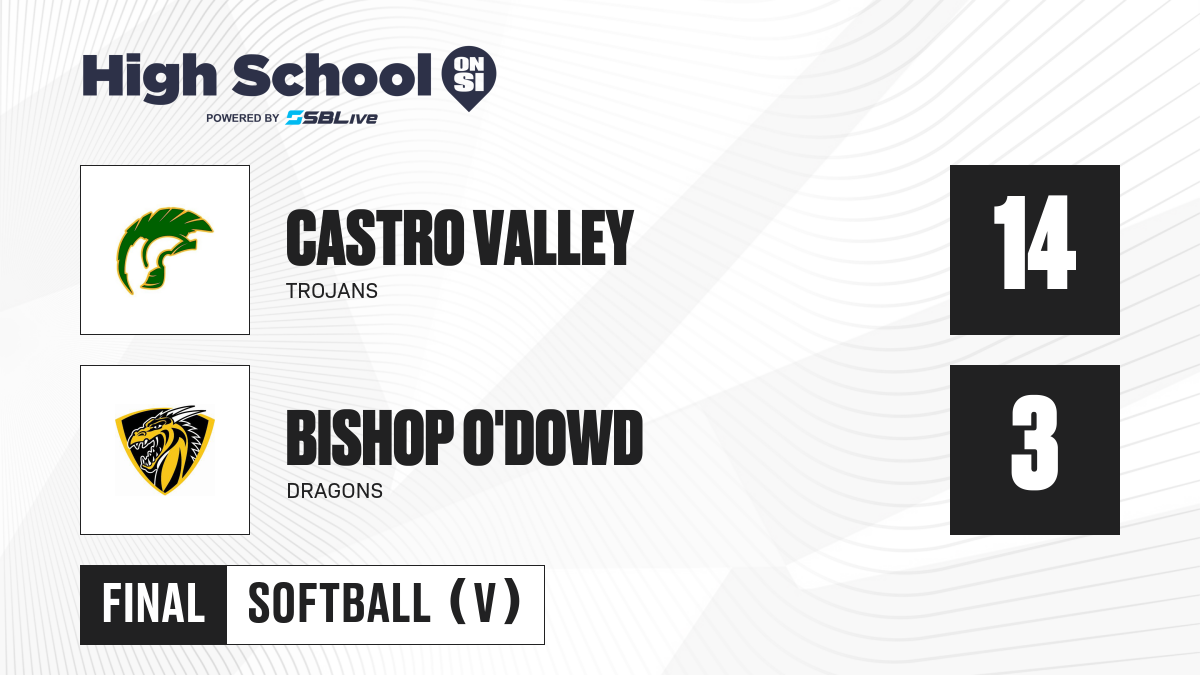 High School ON SI
POWERED BY SBLive

CASTRO VALLEY
TROJANS

14

BISHOP O'DOWD
DRAGONS

3

FINAL SOFTBALL (V)